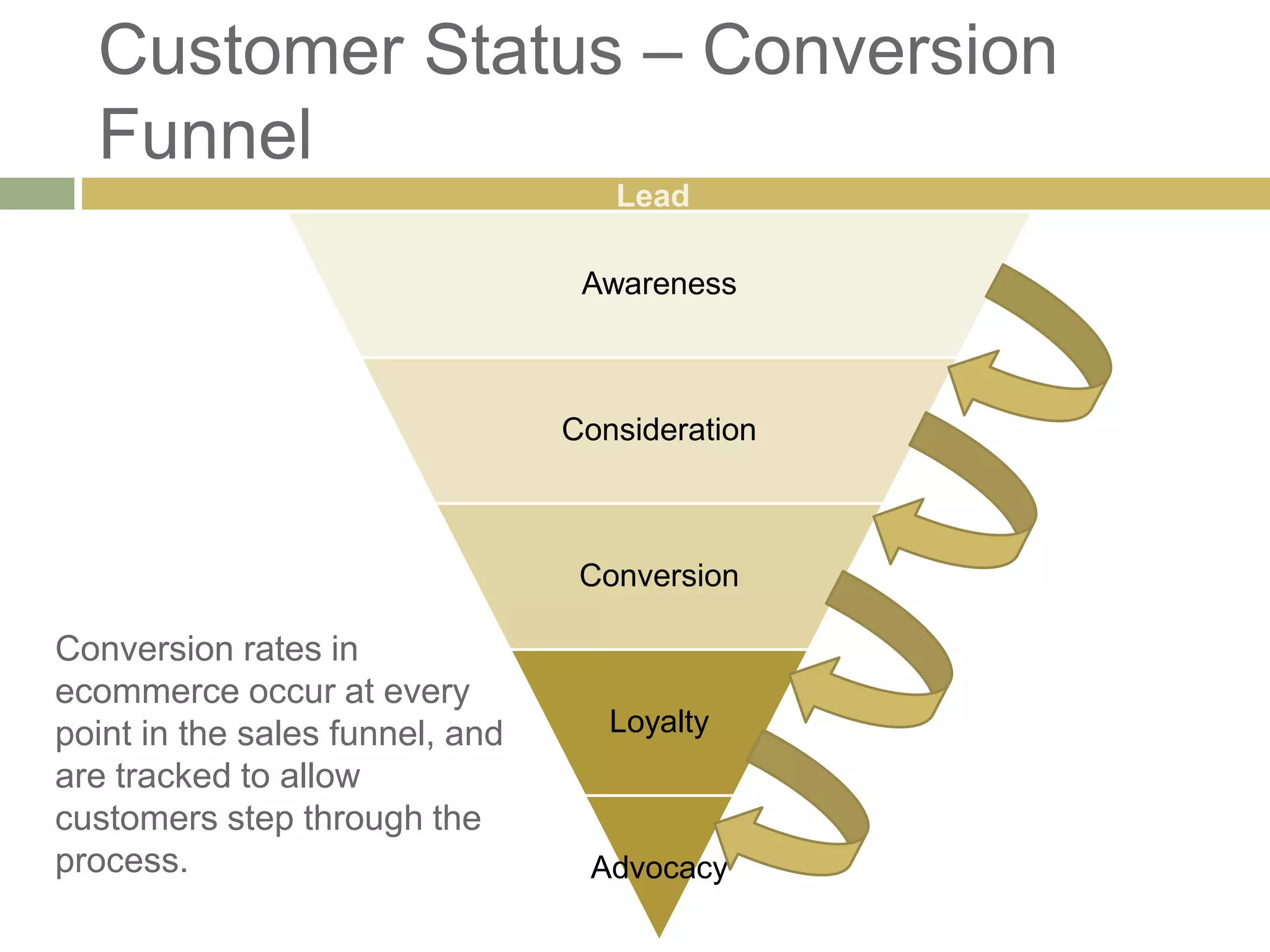 Customer Status – Conversion Funnel

Lead

Awareness

Consideration

Conversion

Loyalty

Advocacy

Conversion rates in ecommerce occur at every point in the sales funnel, and are tracked to allow customers step through the process.